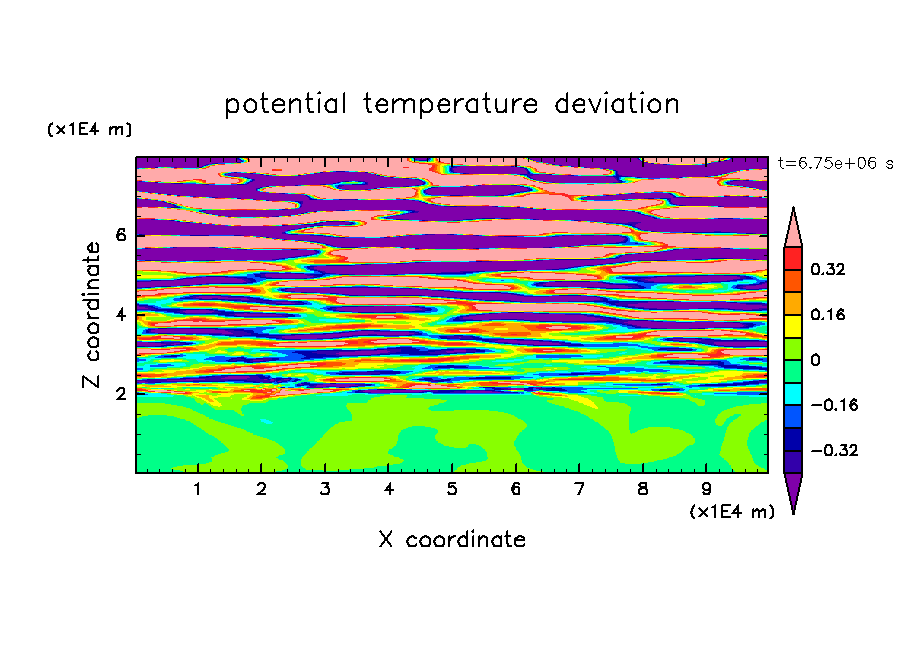 potential temperature deviation

(x1E4 m)

t=6.75e+06 s

Z coordinate

6
4
2

0.32
0.16
0
−0.16
−0.32

1 2 3 4 5 6 7 8 9

(x1E4 m)

X coordinate